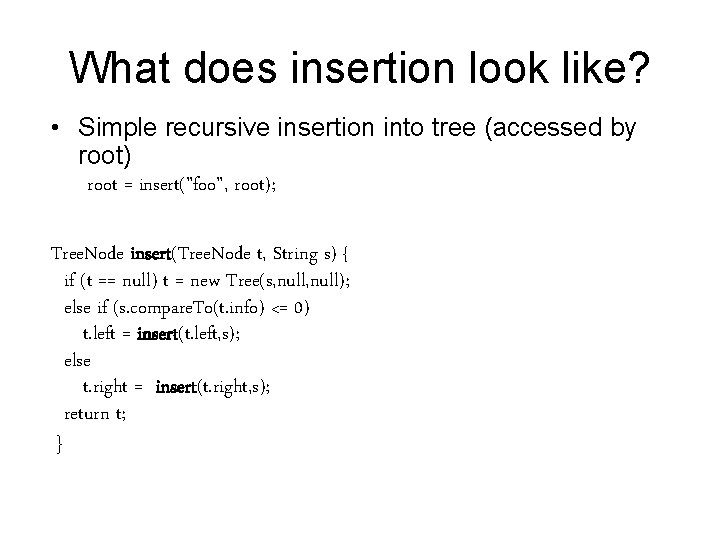 What does insertion look like?

• Simple recursive insertion into tree (accessed by root)

root = insert("foo", root);

TreeNode insert(TreeNode t, String s) {
if (t == null) t = new Tree(s,null,null);
else if (s.compareTo(t.info) <= 0)
t.left = insert(t.left,s);
else
t.right = insert(t.right,s);
return t;
}